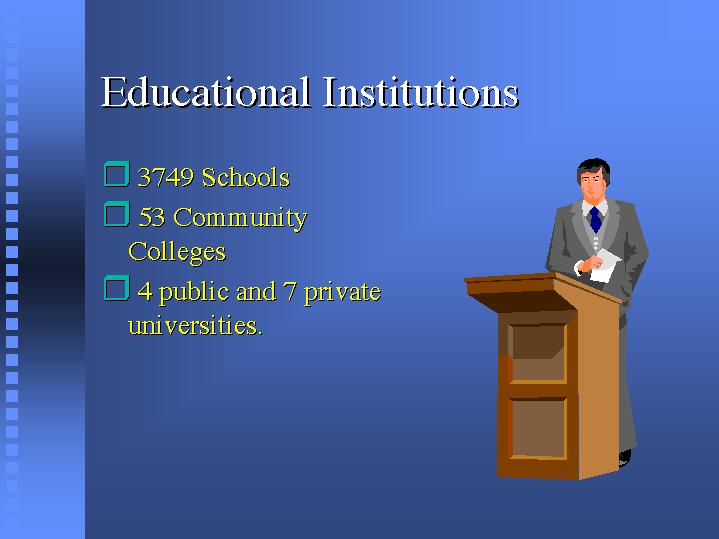 Educational Institutions

3749 Schools

53 Community Colleges

4 public and 7 private universities.